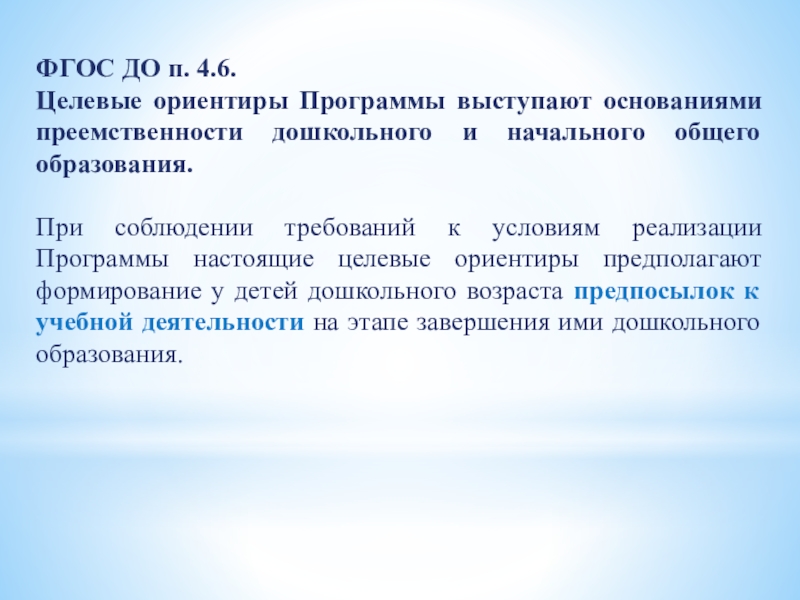 ФГОС ДО п. 4.6.
Целевые ориентиры Программы выступают основаниями преемственности дошкольного и начального общего образования.

При соблюдении требований к условиям реализации Программы настоящие целевые ориентиры предполагают формирование у детей дошкольного возраста предпосылок к учебной деятельности на этапе завершения ими дошкольного образования.